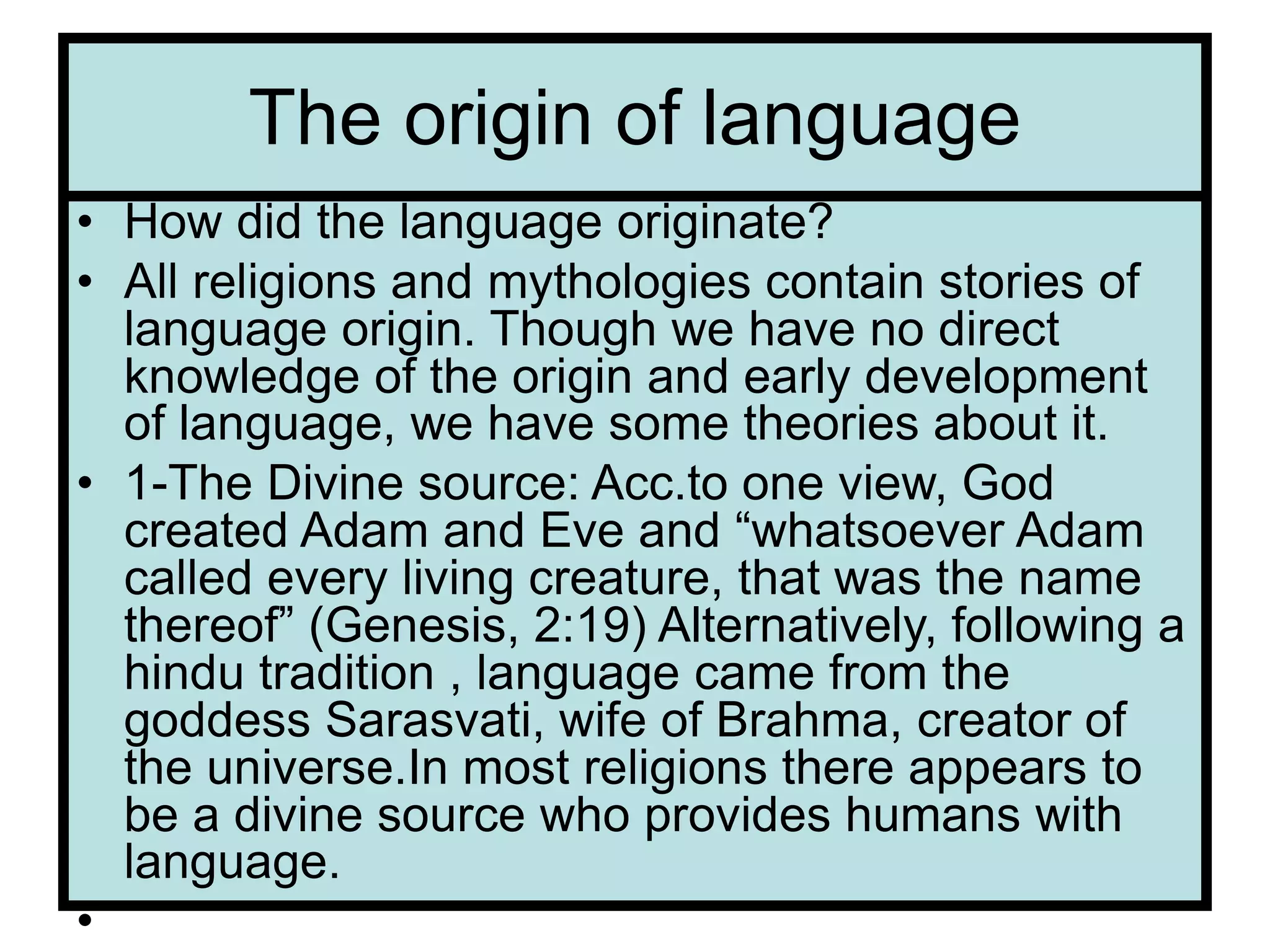 The origin of language

• How did the language originate?
• All religions and mythologies contain stories of language origin. Though we have no direct knowledge of the origin and early development of language, we have some theories about it.
• 1-The Divine source: Acc.to one view, God created Adam and Eve and “whatsoever Adam called every living creature, that was the name thereof” (Genesis, 2:19) Alternatively, following a hindu tradition , language came from the goddess Sarasvati, wife of Brahma, creator of the universe.In most religions there appears to be a divine source who provides humans with language.
•